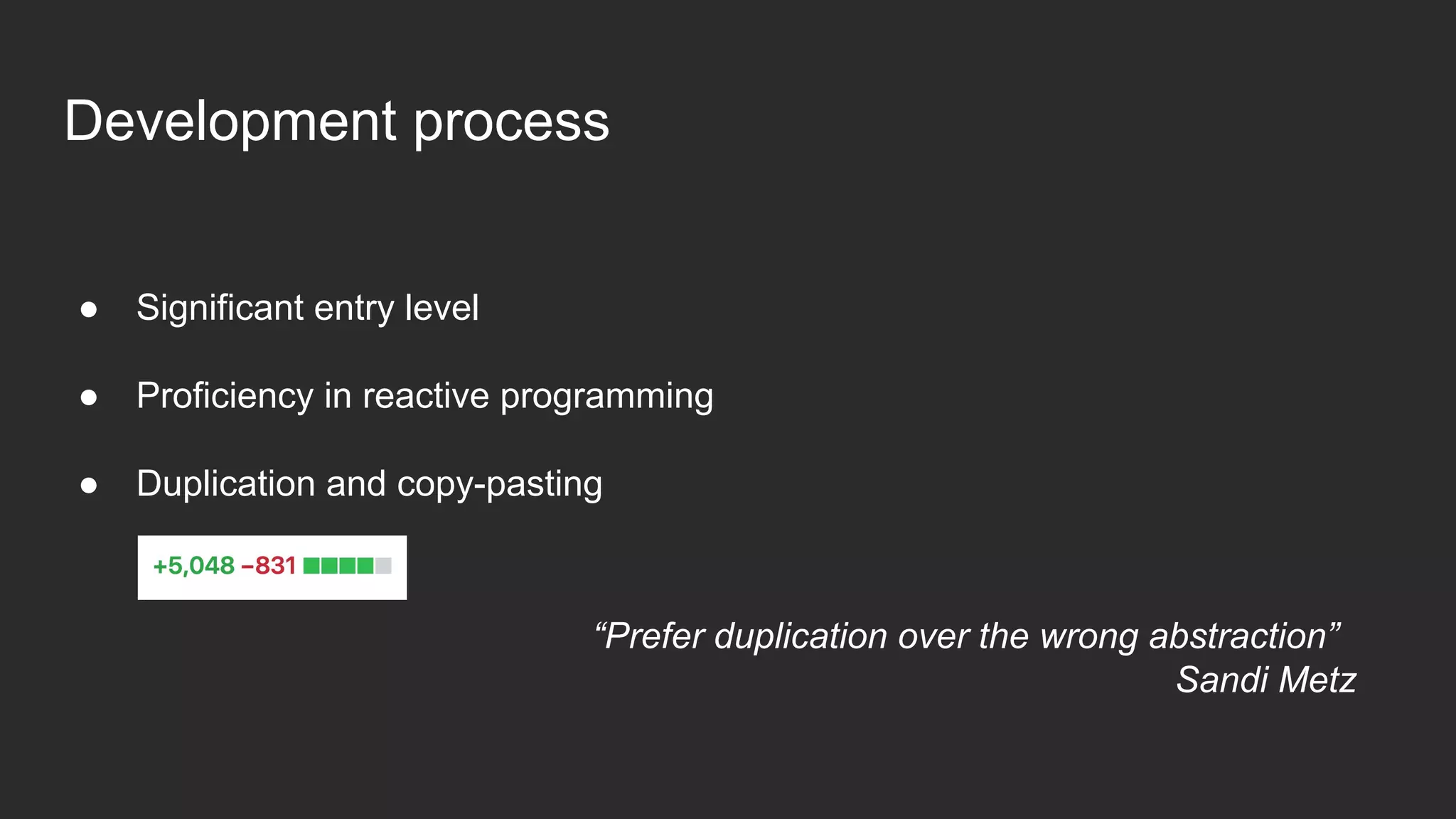 Development process

● Significant entry level

● Proficiency in reactive programming

● Duplication and copy-pasting

+5,048 −831

“Prefer duplication over the wrong abstraction”
Sandi Metz